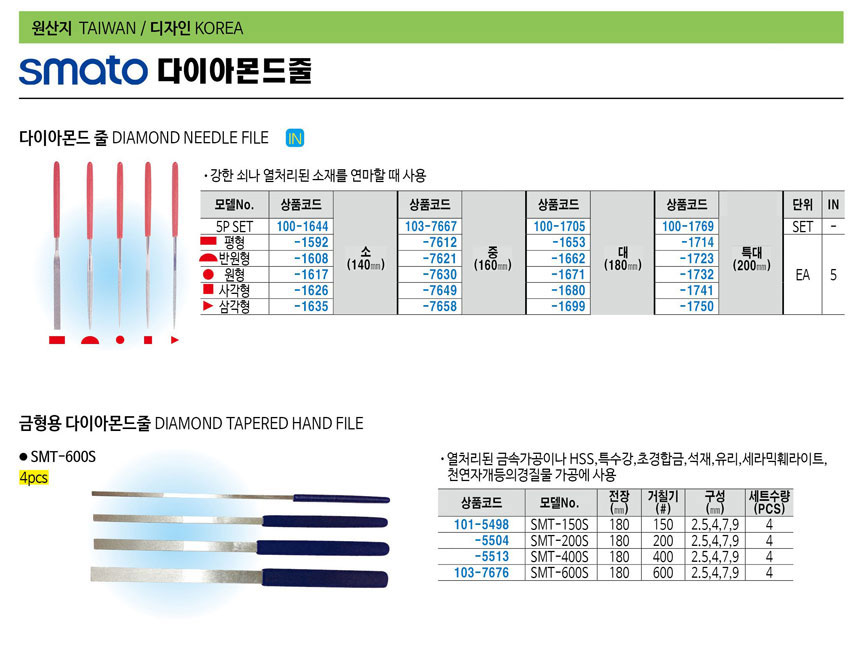 원산지 TAIWAN / 디자인 KOREA

smato 다이아몬드줄

다이아몬드 줄 DIAMOND NEEDLE FILE IN

• 강한 쇠나 열처리된 소재를 연마할 때 사용

| 모델No. | 상품코드 | | 상품코드 | | 상품코드 | | 상품코드 | | 단위 | IN |
|---|---|---|---|---|---|---|---|---|---|---|
| 5P SET | 100-1644 | 소 (140㎜) | 103-7667 | 중 (160㎜) | 100-1705 | 대 (180㎜) | 100-1769 | 특대 (200㎜) | SET | - |
| 평형 | -1592 | | -7612 | | -1653 | | -1714 | | EA | 5 |
| 반원형 | -1608 | | -7621 | | -1662 | | -1723 | | | |
| 원형 | -1617 | | -7630 | | -1671 | | -1732 | | | |
| 사각형 | -1626 | | -7649 | | -1680 | | -1741 | | | |
| 삼각형 | -1635 | | -7658 | | -1699 | | -1750 | | | |

금형용 다이아몬드줄 DIAMOND TAPERED HAND FILE

● SMT-600S
4pcs

• 열처리된 금속가공이나 HSS,특수강,초경합금,석재,유리,세라믹훼라이트, 천연자개등의경질물 가공에 사용

| 상품코드 | 모델No. | 전장 (㎜) | 거칠기 (#) | 구성 (㎜) | 세트수량 (PCS) |
|---|---|---|---|---|---|
| 101-5498 | SMT-150S | 180 | 150 | 2.5,4,7,9 | 4 |
| -5504 | SMT-200S | 180 | 200 | 2.5,4,7,9 | 4 |
| -5513 | SMT-400S | 180 | 400 | 2.5,4,7,9 | 4 |
| 103-7676 | SMT-600S | 180 | 600 | 2.5,4,7,9 | 4 |